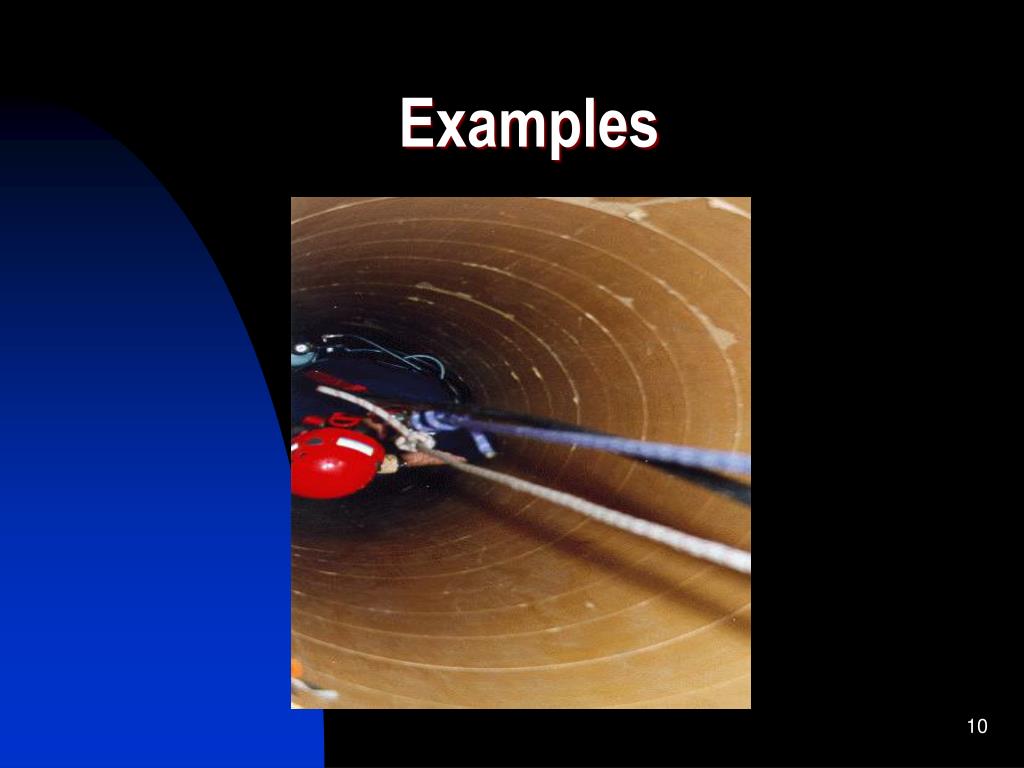 Examples

10